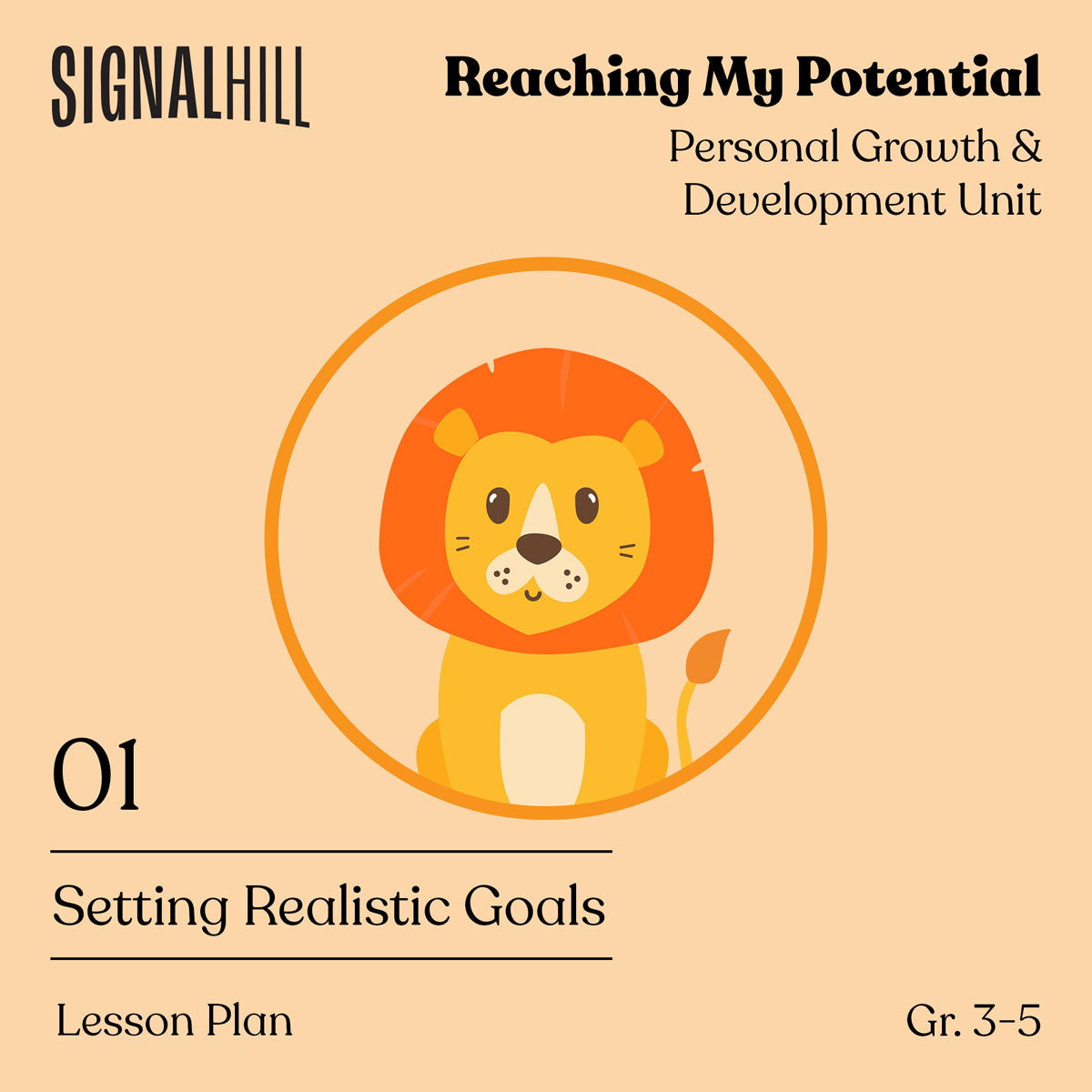 SIGNALHILL

Reaching My Potential

Personal Growth & Development Unit

01

Setting Realistic Goals

Lesson Plan

Gr. 3-5